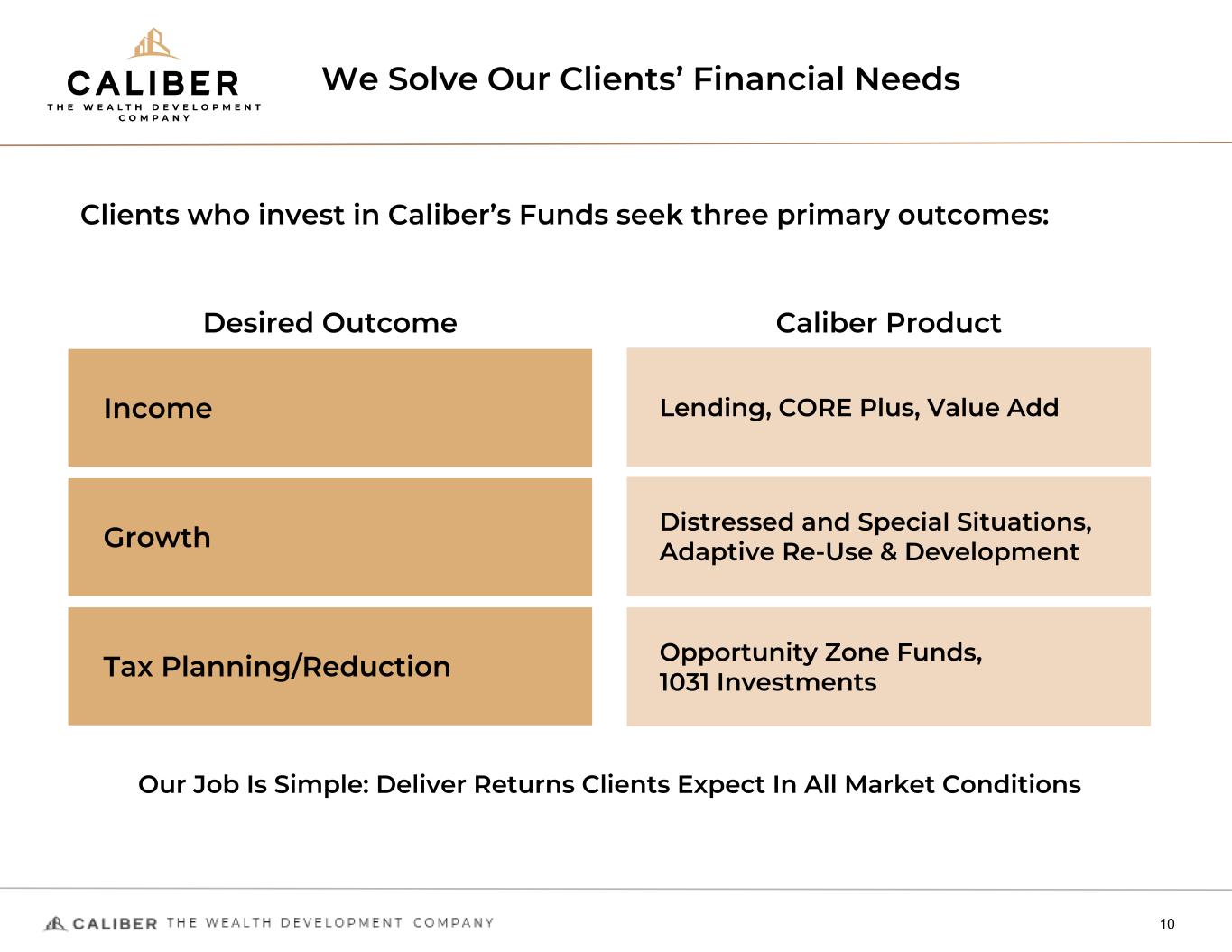 CALIBER
THE WEALTH DEVELOPMENT COMPANY

We Solve Our Clients' Financial Needs

Clients who invest in Caliber's Funds seek three primary outcomes:

| Desired Outcome | Caliber Product |
|---|---|
| Income | Lending, CORE Plus, Value Add |
| Growth | Distressed and Special Situations, Adaptive Re-Use & Development |
| Tax Planning/Reduction | Opportunity Zone Funds, 1031 Investments |

Our Job Is Simple: Deliver Returns Clients Expect In All Market Conditions

CALIBER THE WEALTH DEVELOPMENT COMPANY

10